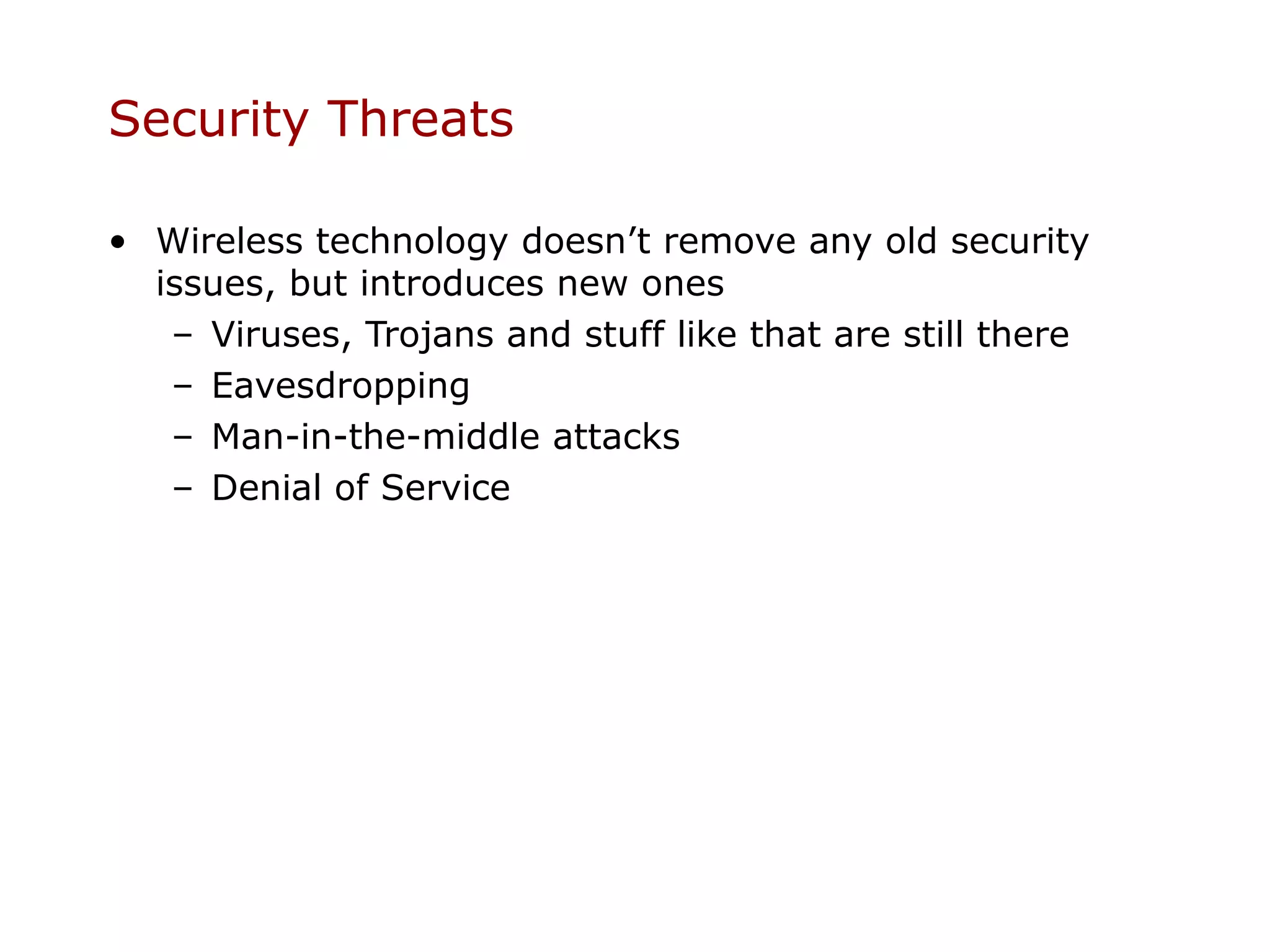 Security Threats

• Wireless technology doesn’t remove any old security issues, but introduces new ones
– Viruses, Trojans and stuff like that are still there
– Eavesdropping
– Man-in-the-middle attacks
– Denial of Service